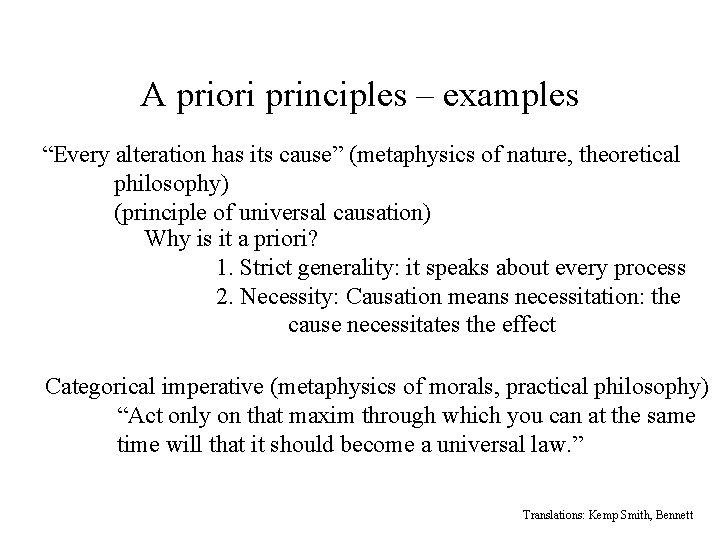 A priori principles – examples

“Every alteration has its cause” (metaphysics of nature, theoretical philosophy)
(principle of universal causation)
Why is it a priori?
1. Strict generality: it speaks about every process
2. Necessity: Causation means necessitation: the cause necessitates the effect

Categorical imperative (metaphysics of morals, practical philosophy)
“Act only on that maxim through which you can at the same time will that it should become a universal law.”

Translations: Kemp Smith, Bennett